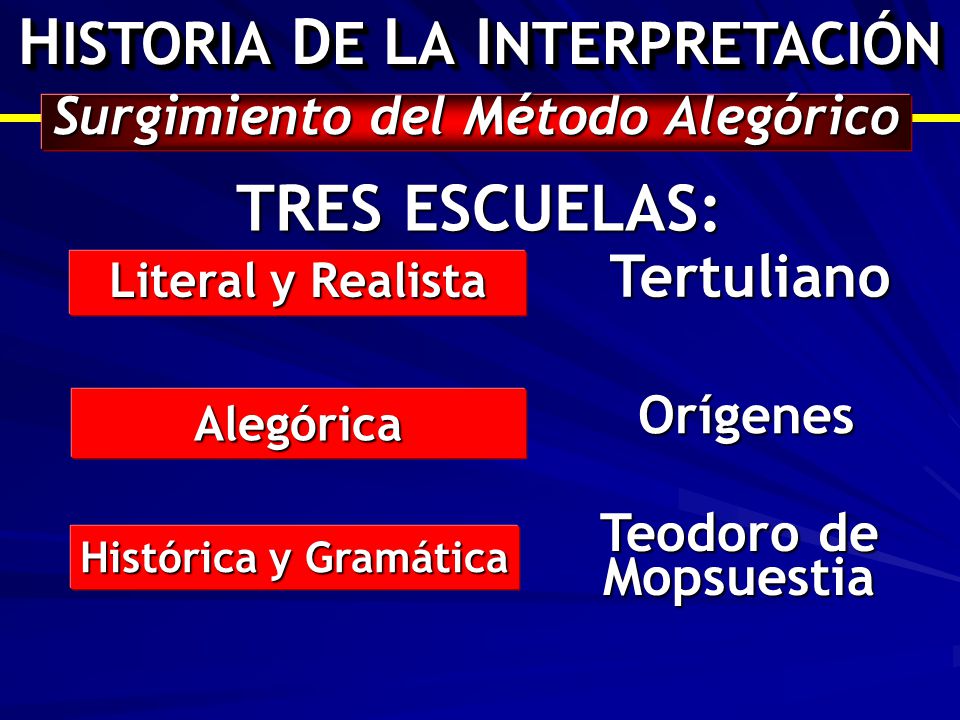 HISTORIA DE LA INTERPRETACIÓN

Surgimiento del Método Alegórico

TRES ESCUELAS:

Literal y Realista

Tertuliano

Alegórica

Orígenes

Histórica y Gramática

Teodoro de Mopsuestia